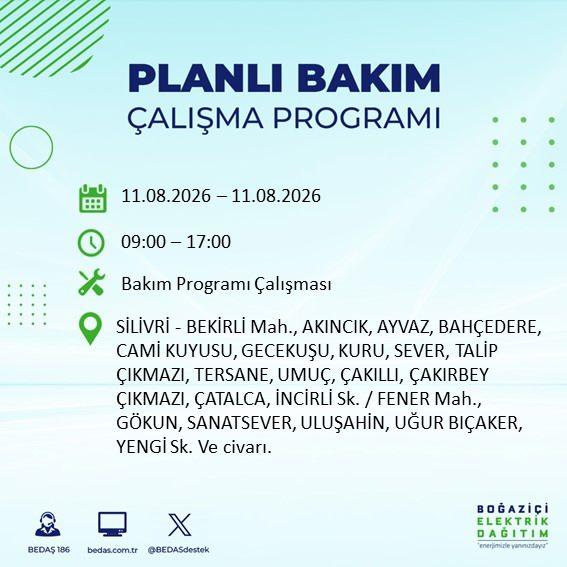 PLANLI BAKIM
ÇALIŞMA PROGRAMI

11.08.2026 – 11.08.2026

09:00 – 17:00

Bakım Programı Çalışması

SİLİVRİ - BEKİRLİ Mah., AKINCIK, AYVAZ, BAHÇEDERE, CAMİ KUYUSU, GECEKUŞU, KURU, SEVER, TALİP ÇIKMAZI, TERSANE, UMUÇ, ÇAKILLI, ÇAKIRBEY ÇIKMAZI, ÇATALCA, İNCİRLİ Sk. / FENER Mah., GÖKUN, SANATSEVER, ULUŞAHİN, UĞUR BIÇAKER, YENGİ Sk. Ve civarı.

BEDAŞ 186
bedas.com.tr
@BEDASdestek

BOĞAZİÇİ
ELEKTRİK
DAĞITIM
"enerjimizle yanınızdayız"